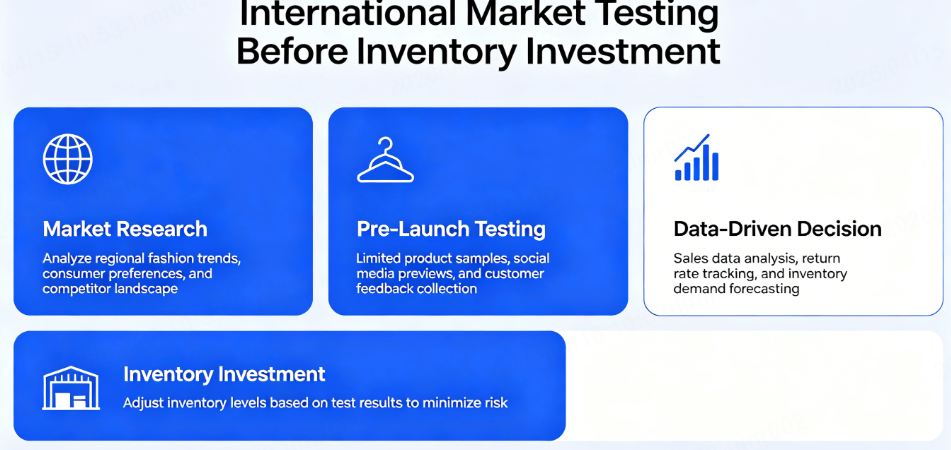 International Market Testing Before Inventory Investment

Market Research

Analyze regional fashion trends, consumer preferences, and competitor landscape

Pre-Launch Testing

Limited product samples, social media previews, and customer feedback collection

Data-Driven Decision

Sales data analysis, return rate tracking, and inventory demand forecasting

Inventory Investment

Adjust inventory levels based on test results to minimize risk